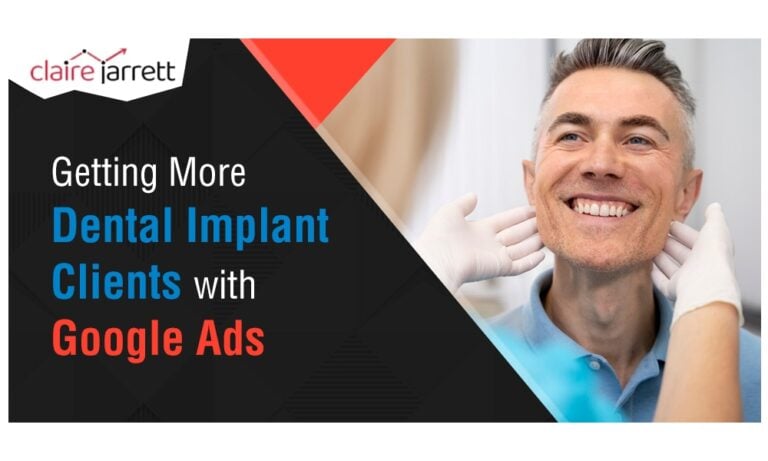 claire jarrett

Getting More Dental Implant Clients with Google Ads